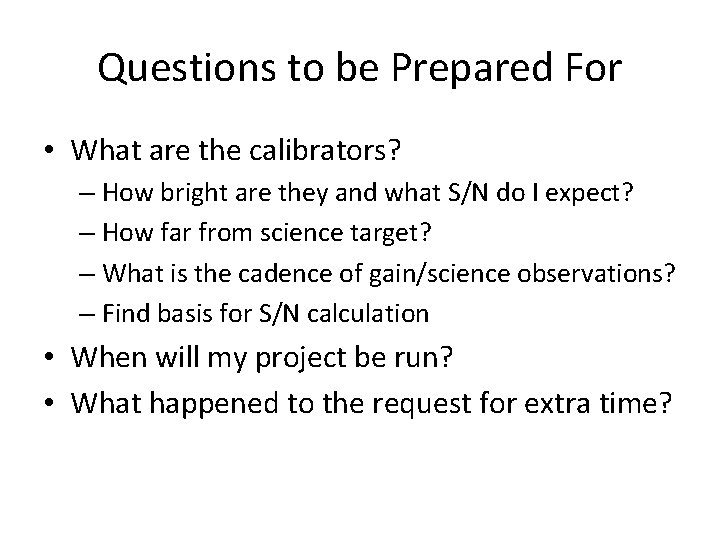 Questions to be Prepared For

• What are the calibrators?
– How bright are they and what S/N do I expect?
– How far from science target?
– What is the cadence of gain/science observations?
– Find basis for S/N calculation
• When will my project be run?
• What happened to the request for extra time?